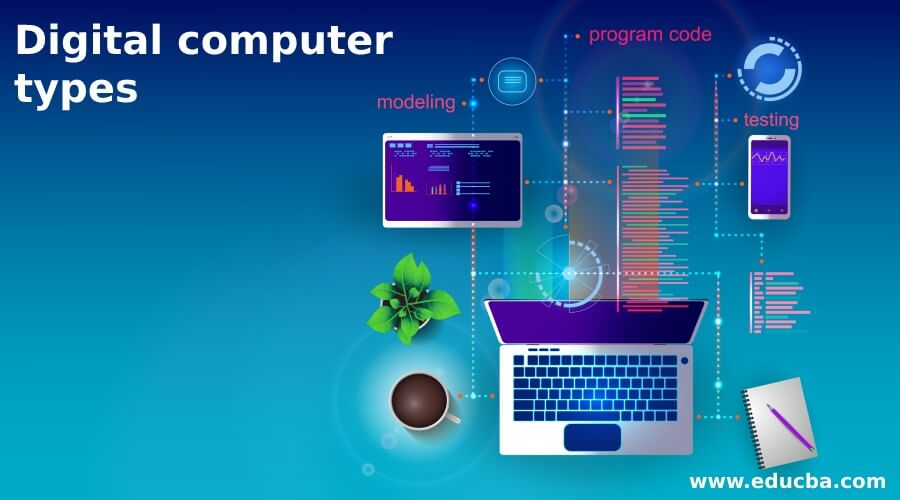 Digital computer types

program code

modeling

testing

www.educba.com